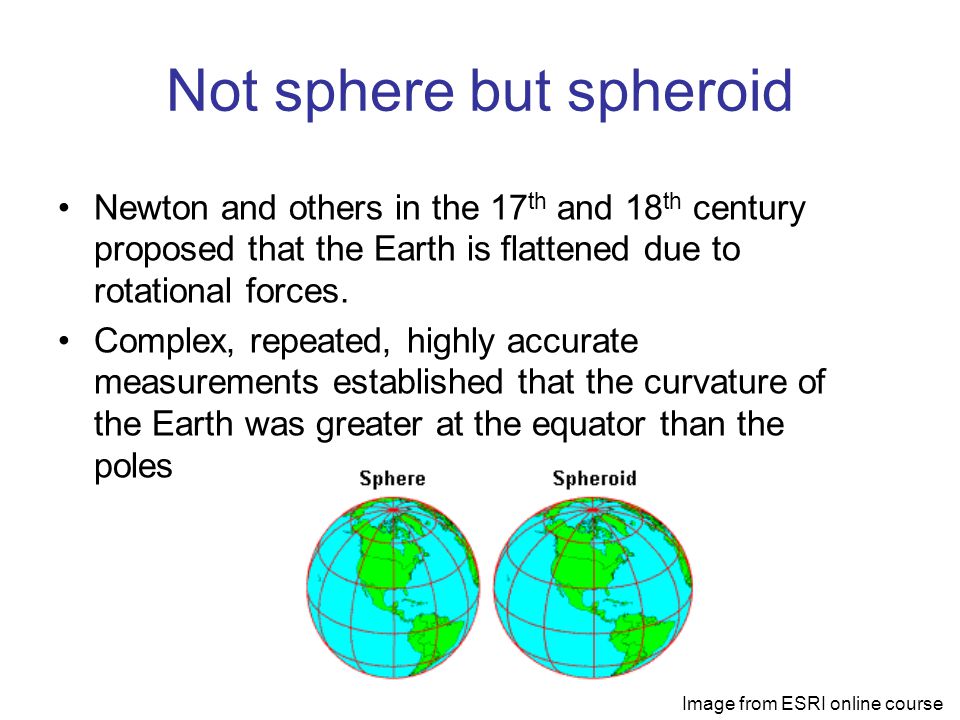 Not sphere but spheroid

• Newton and others in the 17$^{th}$ and 18$^{th}$ century proposed that the Earth is flattened due to rotational forces.

• Complex, repeated, highly accurate measurements established that the curvature of the Earth was greater at the equator than the poles

Sphere

Spheroid

Image from ESRI online course